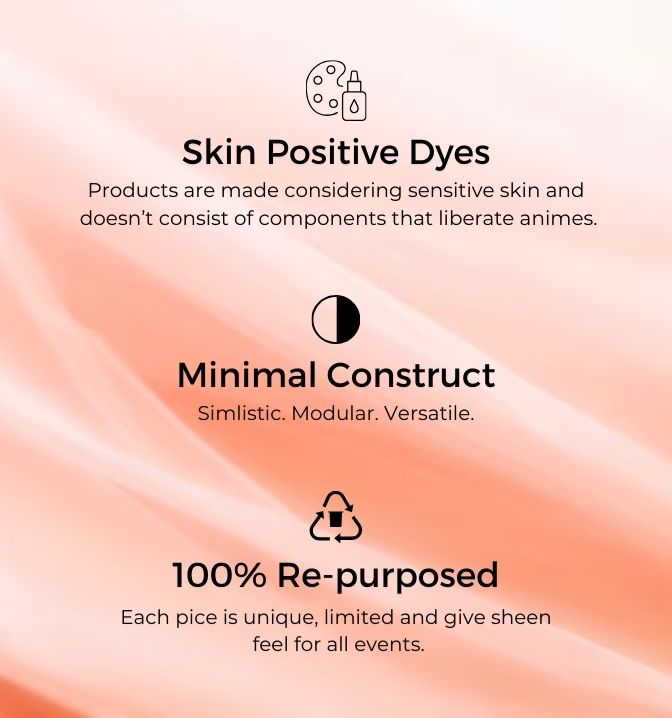 Skin Positive Dyes

Products are made considering sensitive skin and doesn’t consist of components that liberate animes.

Minimal Construct

Simlistic. Modular. Versatile.

100% Re-purposed

Each pice is unique, limited and give sheen feel for all events.